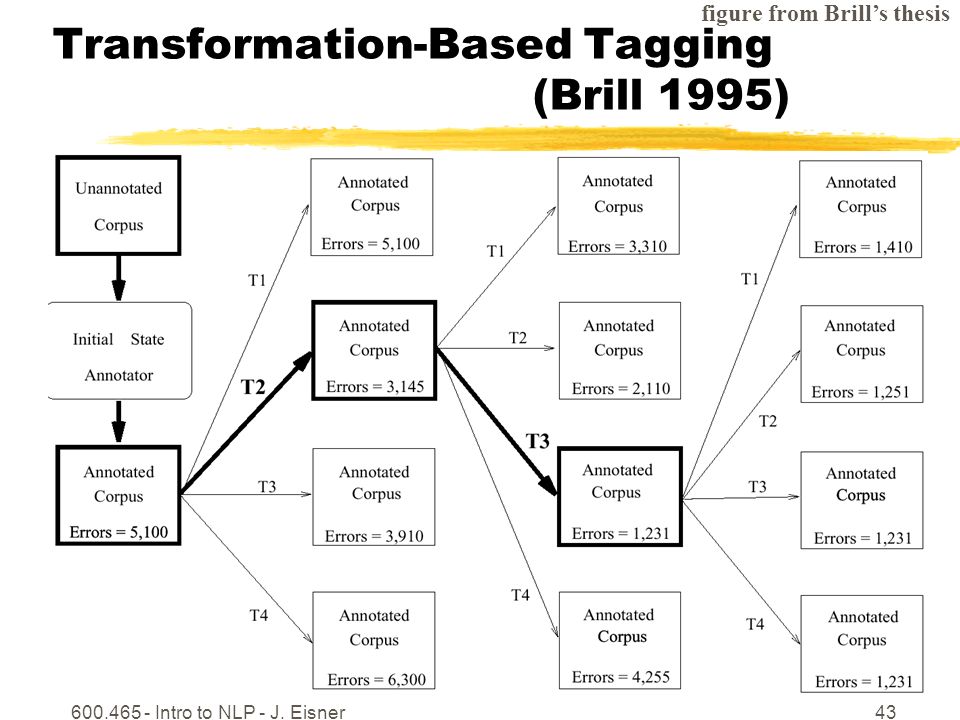 figure from Brill's thesis

Transformation-Based Tagging (Brill 1995)

Unannotated Corpus

Initial State Annotator

Annotated Corpus Errors = 5,100

T1

T2

T3

T4

Annotated Corpus Errors = 5,100

Annotated Corpus Errors = 3,145

Annotated Corpus Errors = 3,910

Annotated Corpus Errors = 6,300

T1

T2

T3

T4

Annotated Corpus Errors = 3,310

Annotated Corpus Errors = 2,110

Annotated Corpus Errors = 1,231

Annotated Corpus Errors = 4,255

T1

T2

T3

T4

Annotated Corpus Errors = 1,410

Annotated Corpus Errors = 1,251

Annotated Corpus Errors = 1,231

Annotated Corpus Errors = 1,231

600.465 - Intro to NLP - J. Eisner

43